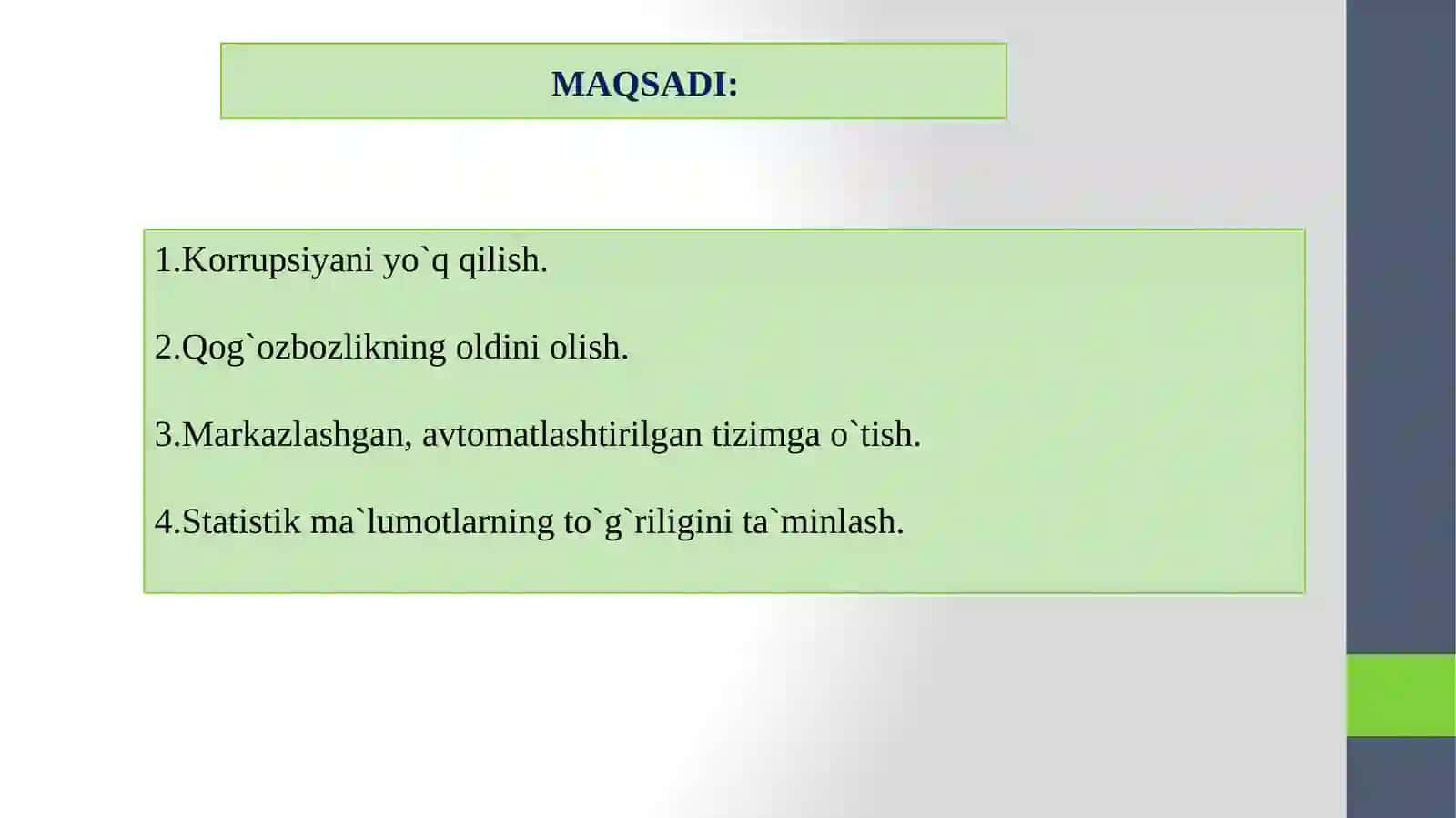 MAQSADI:

1.Korrupsiyani yo`q qilish.

2.Qog`ozbozlikning oldini olish.

3.Markazlashgan, avtomatlashtirilgan tizimga o`tish.

4.Statistik ma`lumotlarning to`g`riligini ta`minlash.